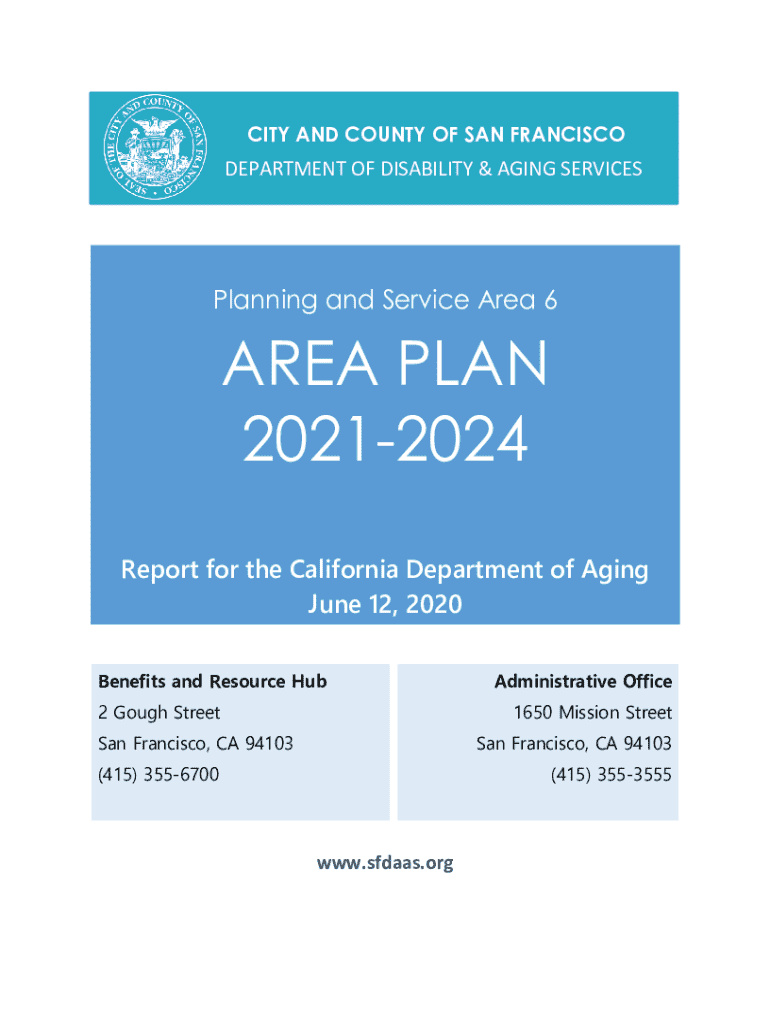 SEAL OF THE CITY AND COUNTY OF SAN FRANCISCO

CITY AND COUNTY OF SAN FRANCISCO
DEPARTMENT OF DISABILITY & AGING SERVICES

Planning and Service Area 6

AREA PLAN
2021-2024

Report for the California Department of Aging
June 12, 2020

Benefits and Resource Hub
2 Gough Street
San Francisco, CA 94103
(415) 355-6700

Administrative Office
1650 Mission Street
San Francisco, CA 94103
(415) 355-3555

www.sfdaas.org